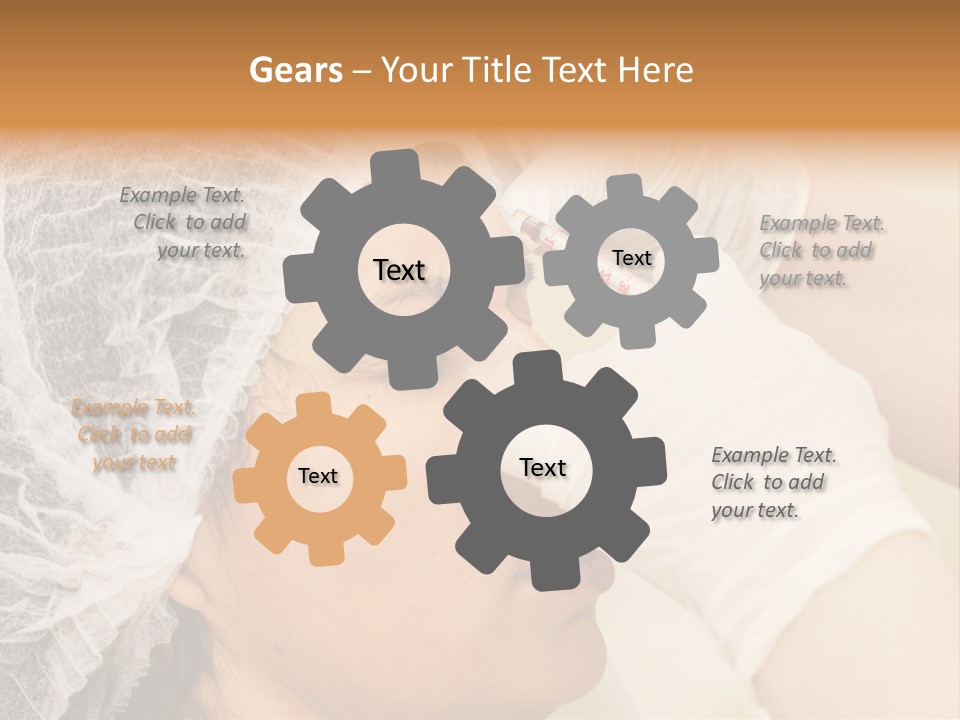 Gears – Your Title Text Here

Example Text. Click to add your text.

Text

Text

Example Text. Click to add your text.

Example Text. Click to add your text

Text

Text

Example Text. Click to add your text.